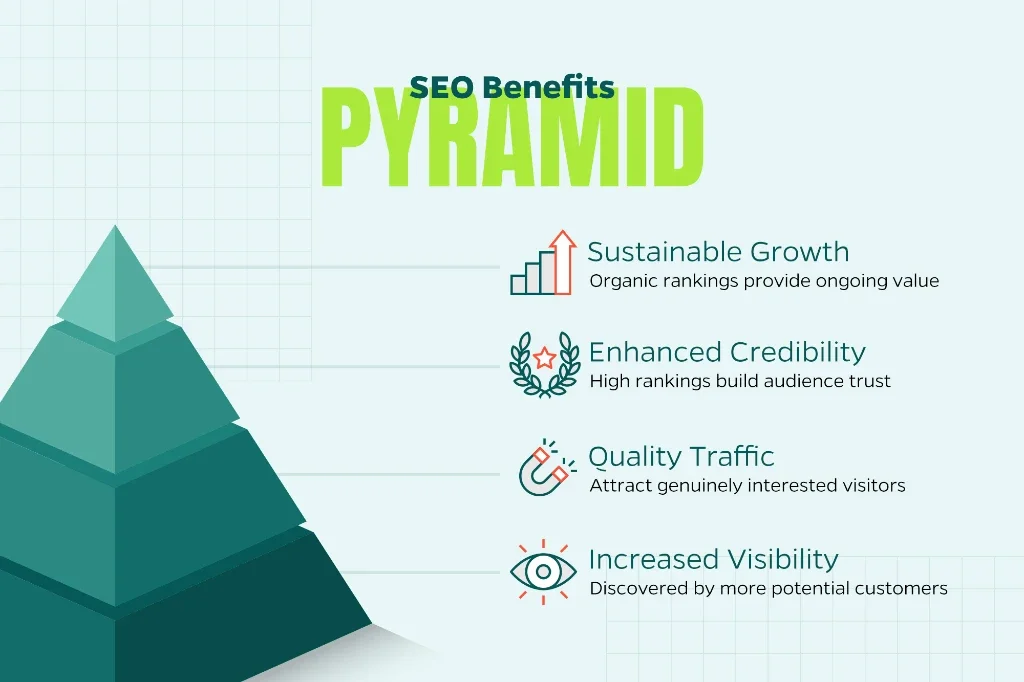 SEO Benefits
PYRAMID

Sustainable Growth
Organic rankings provide ongoing value

Enhanced Credibility
High rankings build audience trust

Quality Traffic
Attract genuinely interested visitors

Increased Visibility
Discovered by more potential customers